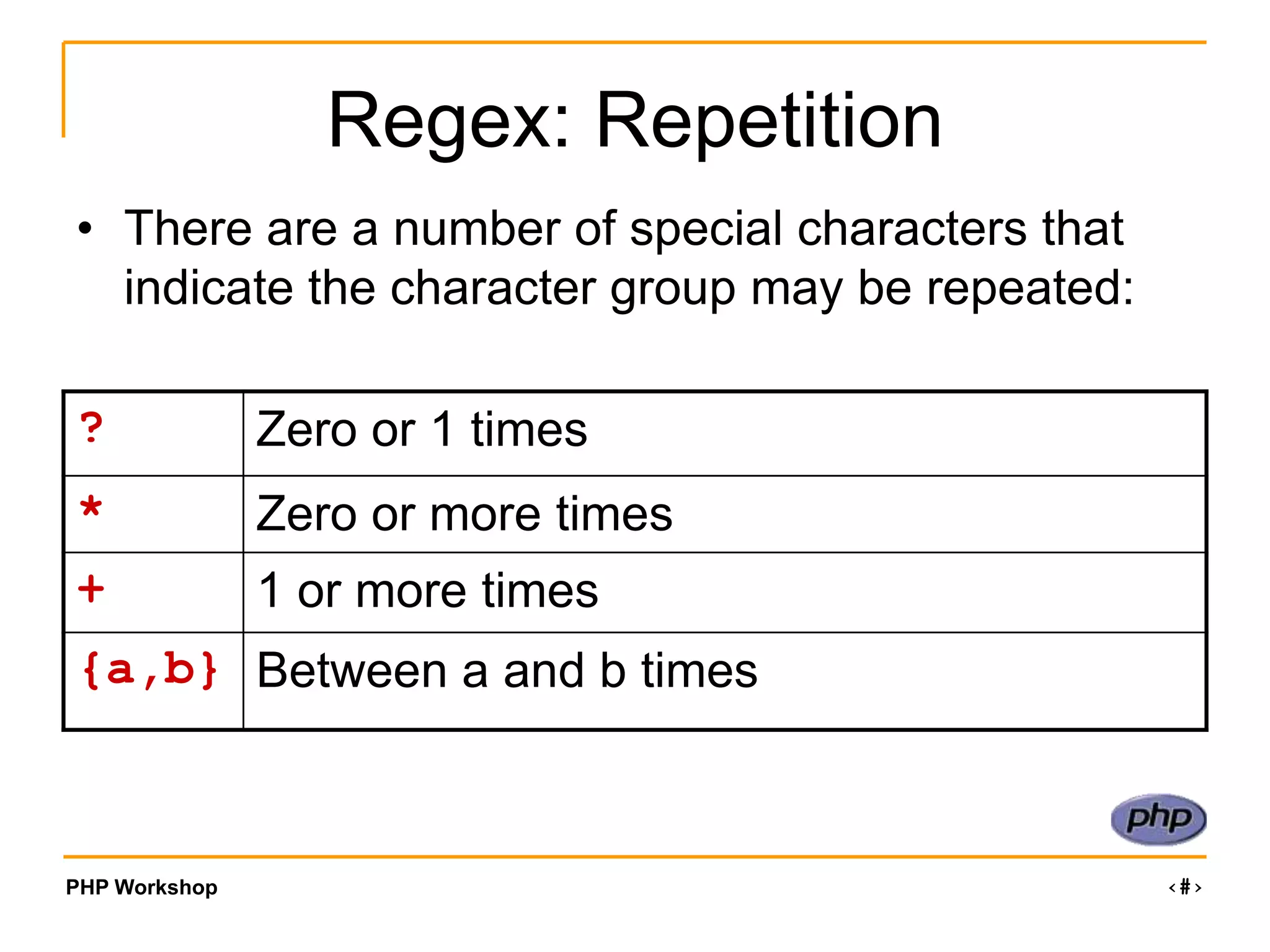 Regex: Repetition

• There are a number of special characters that indicate the character group may be repeated:

| ? | Zero or 1 times |
|---|---|
| * | Zero or more times |
| + | 1 or more times |
| {a,b} | Between a and b times |

php

PHP Workshop

‹#›